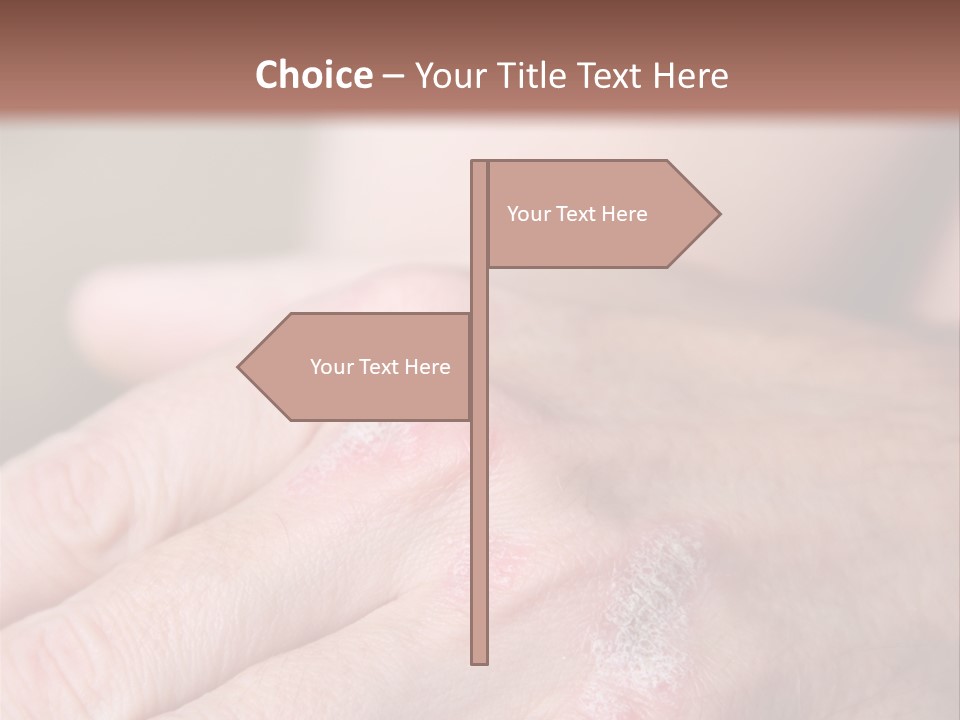 Choice – Your Title Text Here

Your Text Here

Your Text Here